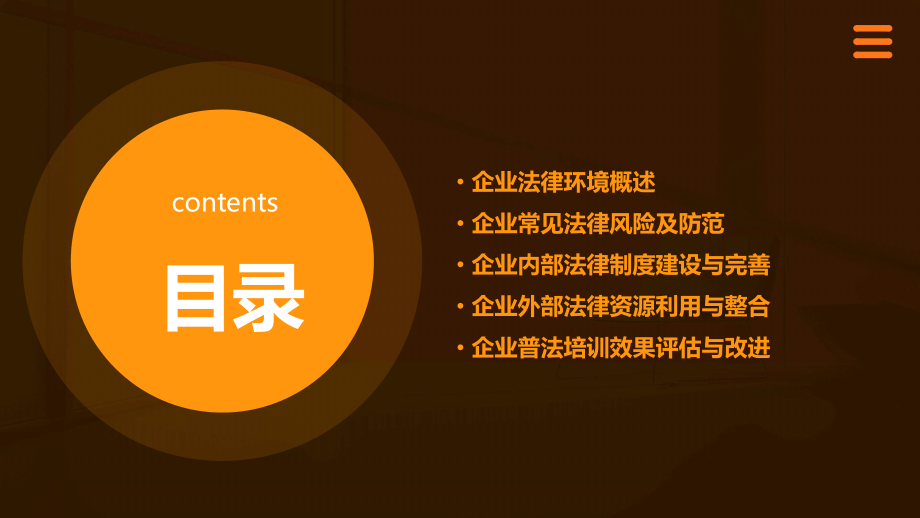 contents

目录

• 企业法律环境概述
• 企业常见法律风险及防范
• 企业内部法律制度建设与完善
• 企业外部法律资源利用与整合
• 企业普法培训效果评估与改进